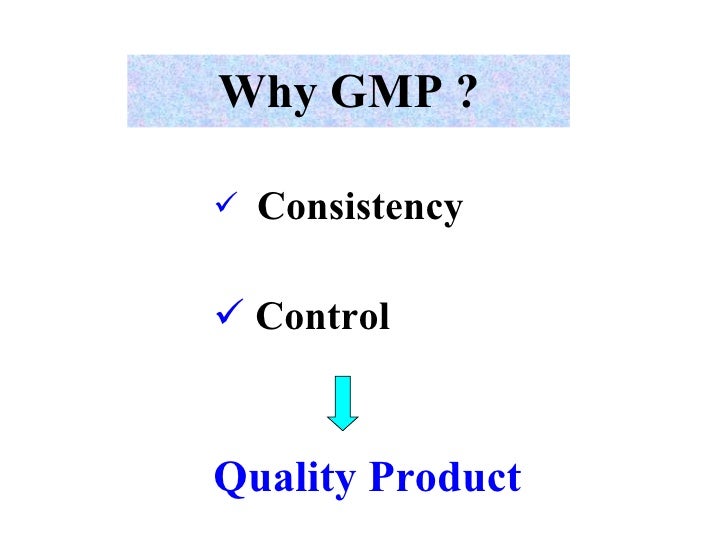 Why GMP ?

✓ Consistency

✓ Control

Quality Product